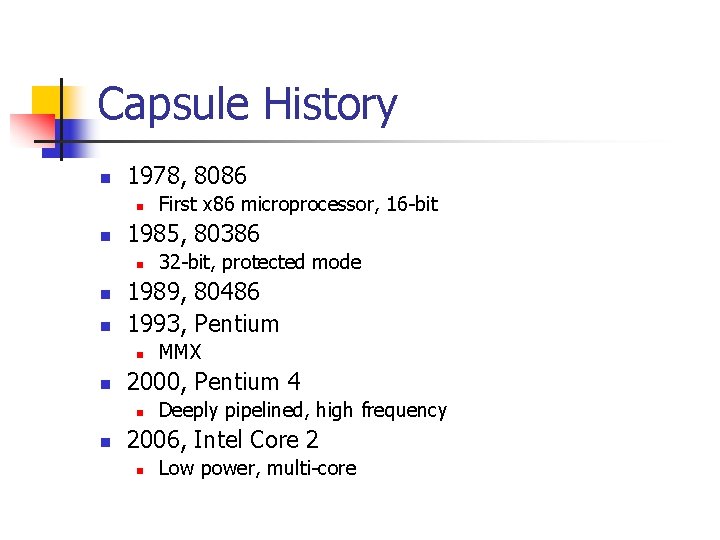 Capsule History

- 1978, 8086
  - First x86 microprocessor, 16-bit
- 1985, 80386
  - 32-bit, protected mode
- 1989, 80486
- 1993, Pentium
  - MMX
- 2000, Pentium 4
  - Deeply pipelined, high frequency
- 2006, Intel Core 2
  - Low power, multi-core